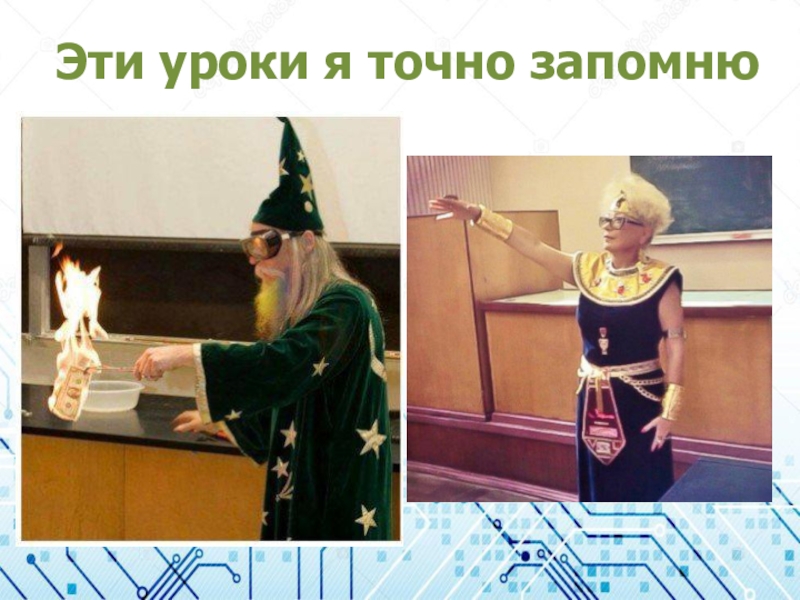 Эти уроки я точно запомню